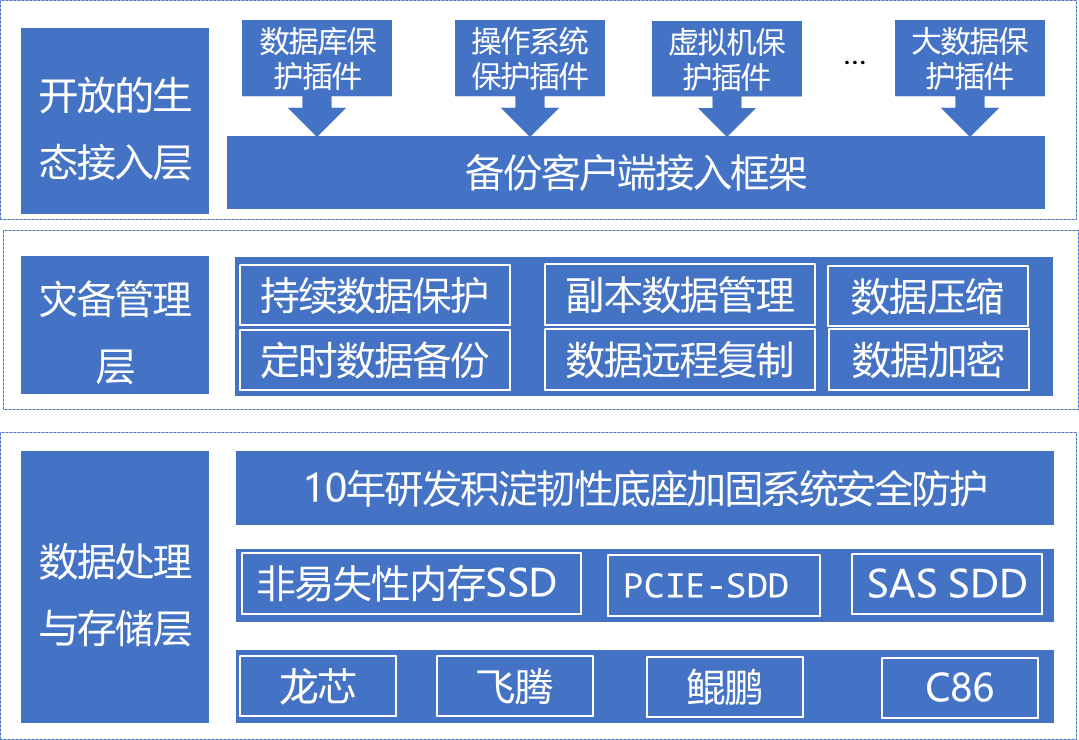 开放的生态接入层

数据库保护插件

操作系统保护插件

虚拟机保护插件

...

大数据保护插件

备份客户端接入框架

灾备管理层

持续数据保护

副本数据管理

数据压缩

定时数据备份

数据远程复制

数据加密

数据处理与存储层

10年研发积淀韧性底座加固系统安全防护

非易失性内存SSD

PCIE-SDD

SAS SDD

龙芯

飞腾

鲲鹏

C86